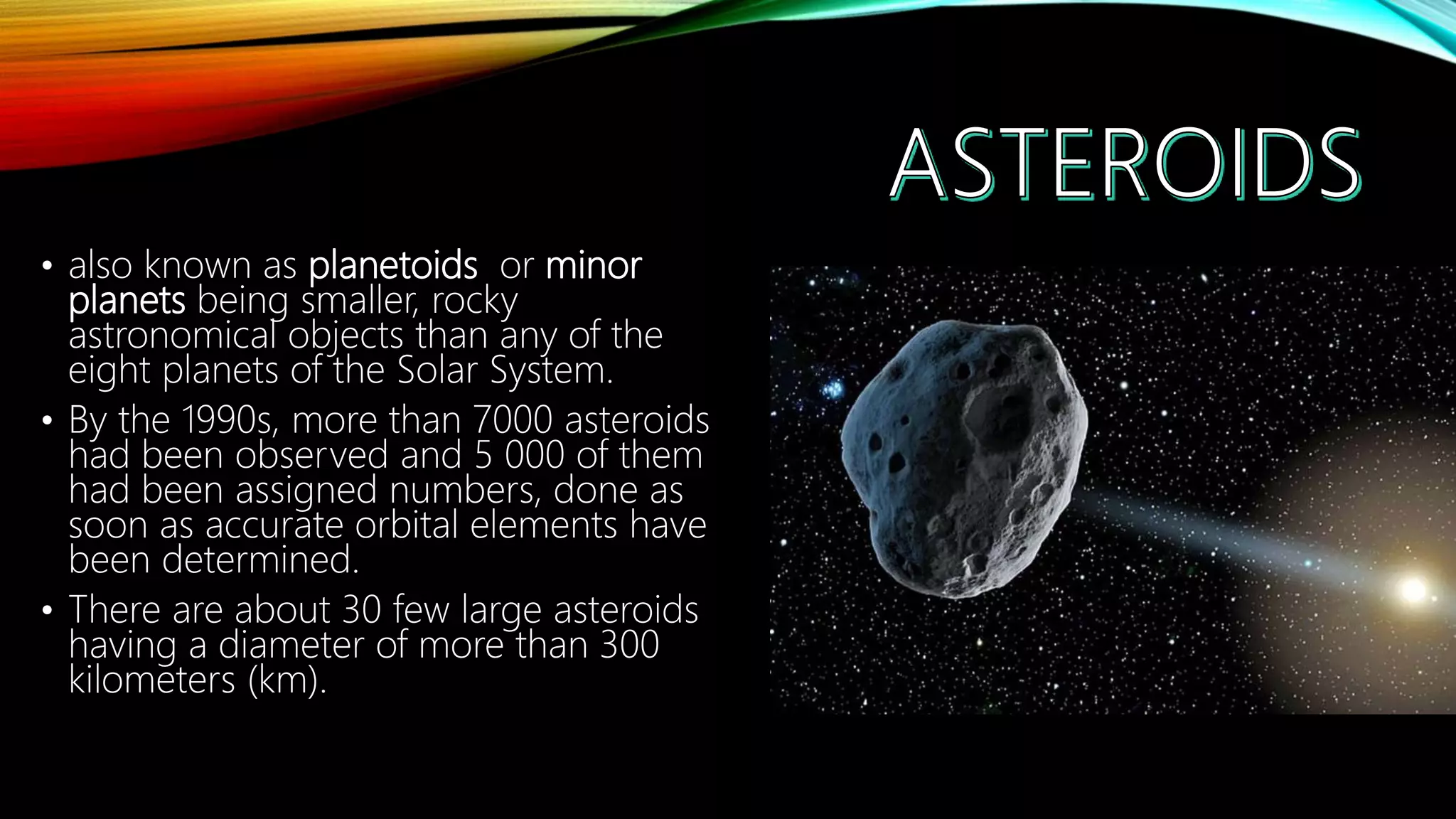 ASTEROIDS

• also known as planetoids or minor planets being smaller, rocky astronomical objects than any of the eight planets of the Solar System.

• By the 1990s, more than 7000 asteroids had been observed and 5 000 of them had been assigned numbers, done as soon as accurate orbital elements have been determined.

• There are about 30 few large asteroids having a diameter of more than 300 kilometers (km).